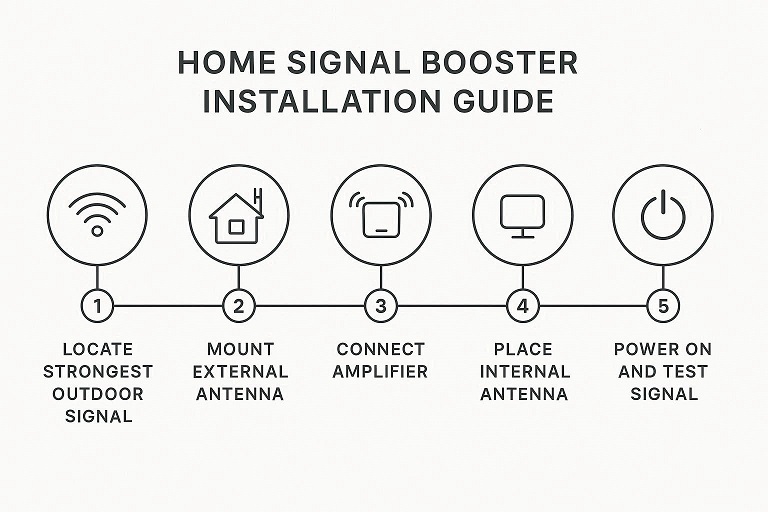 HOME SIGNAL BOOSTER INSTALLATION GUIDE

1
LOCATE STRONGEST OUTDOOR SIGNAL

2
MOUNT EXTERNAL ANTENNA

3
CONNECT AMPLIFIER

4
PLACE INTERNAL ANTENNA

5
POWER ON AND TEST SIGNAL